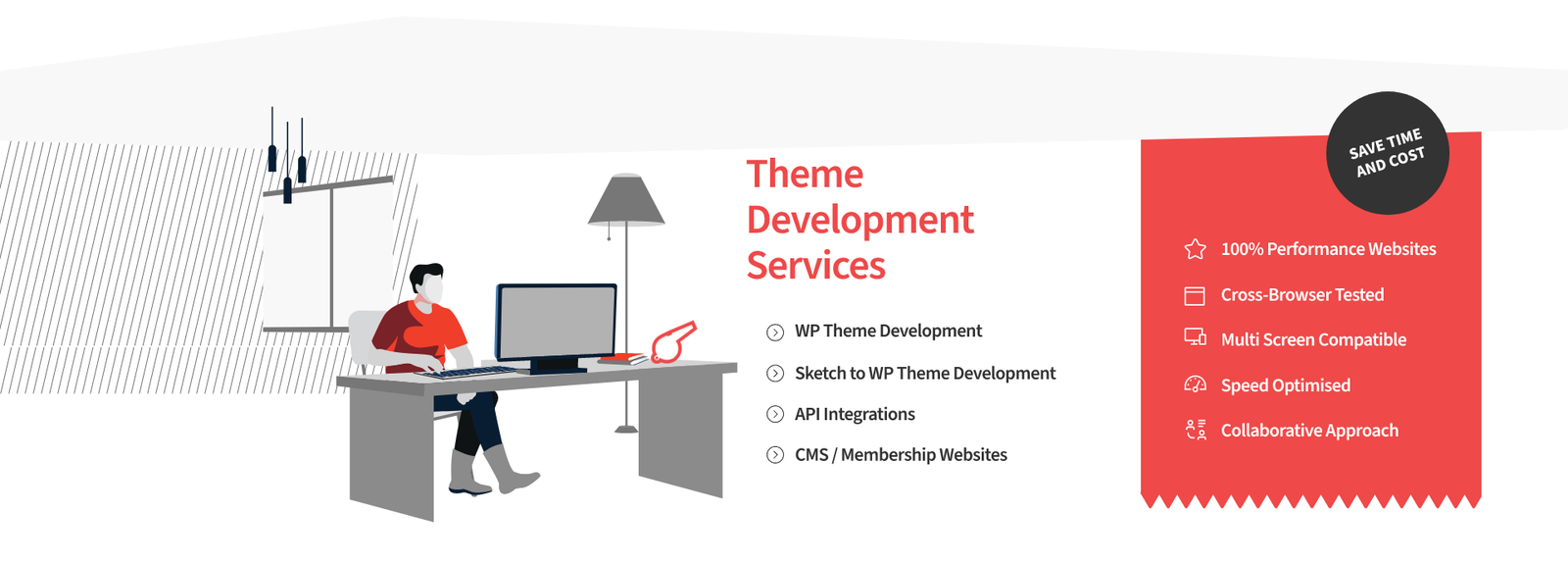 Theme Development Services

WP Theme Development

Sketch to WP Theme Development

API Integrations

CMS / Membership Websites

SAVE TIME AND COST

100% Performance Websites

Cross-Browser Tested

Multi Screen Compatible

Speed Optimised

Collaborative Approach